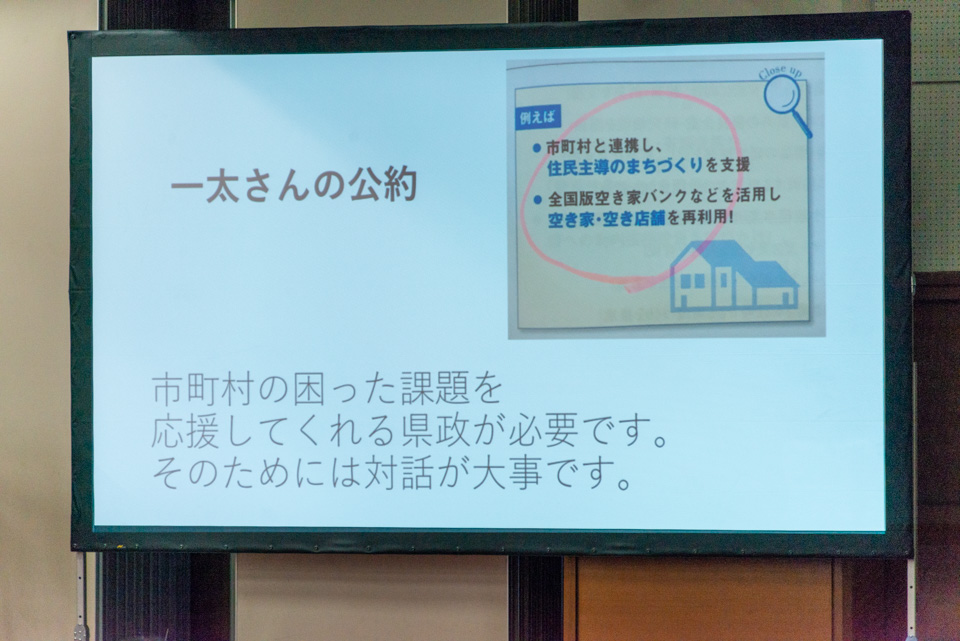 一太さんの公約

Close up

例えば

● 市町村と連携し、住民主導のまちづくりを支援

● 全国版空き家バンクなどを活用し空き家・空き店舗を再利用!

市町村の困った課題を
応援してくれる県政が必要です。
そのためには対話が大事です。